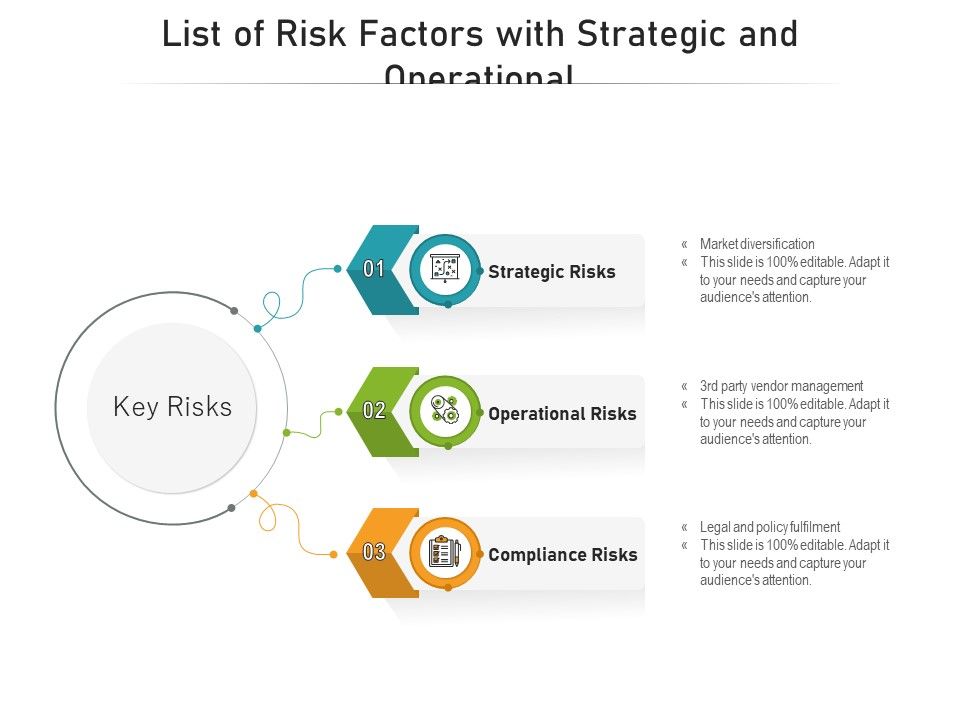 List of Risk Factors with Strategic and Operational

Key Risks

01 Strategic Risks

« Market diversification
« This slide is 100% editable. Adapt it to your needs and capture your audience's attention.

02 Operational Risks

« 3rd party vendor management
« This slide is 100% editable. Adapt it to your needs and capture your audience's attention.

03 Compliance Risks

« Legal and policy fulfilment
« This slide is 100% editable. Adapt it to your needs and capture your audience's attention.